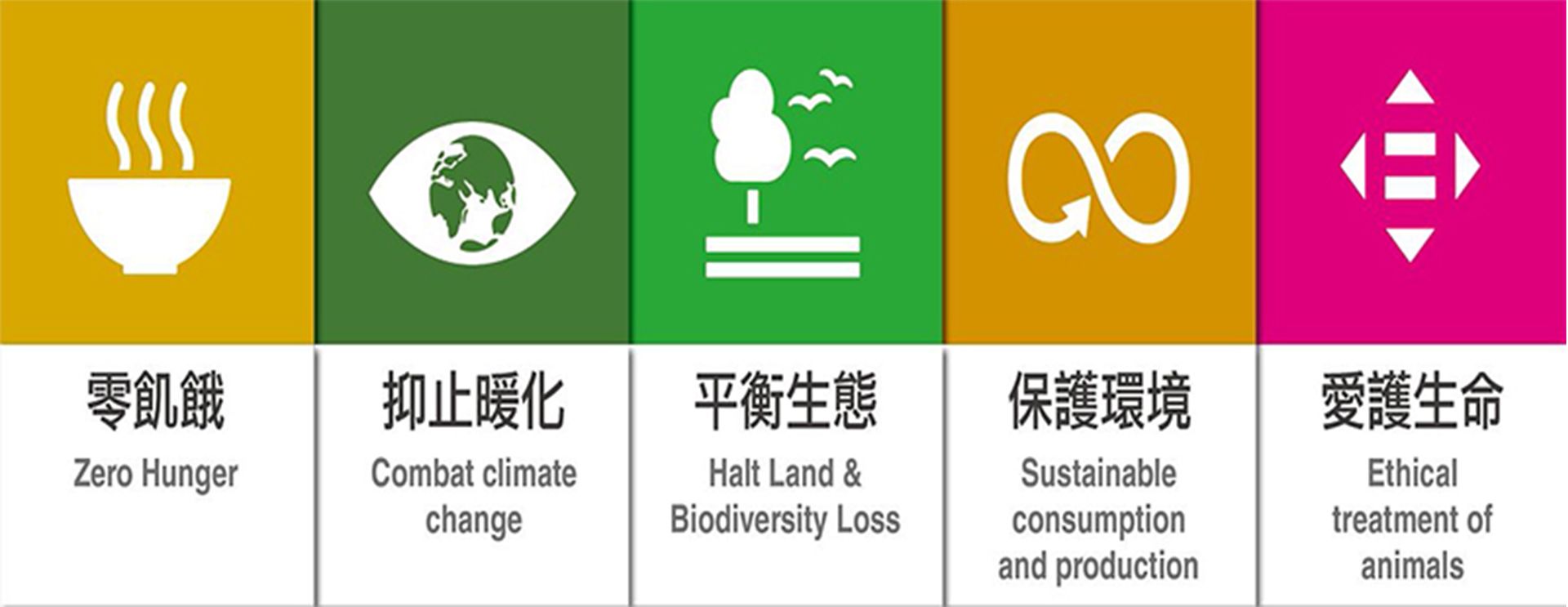 零飢餓
Zero Hunger

抑止暖化
Combat climate change

平衡生態
Halt Land & Biodiversity Loss

保護環境
Sustainable consumption and production

愛護生命
Ethical treatment of animals